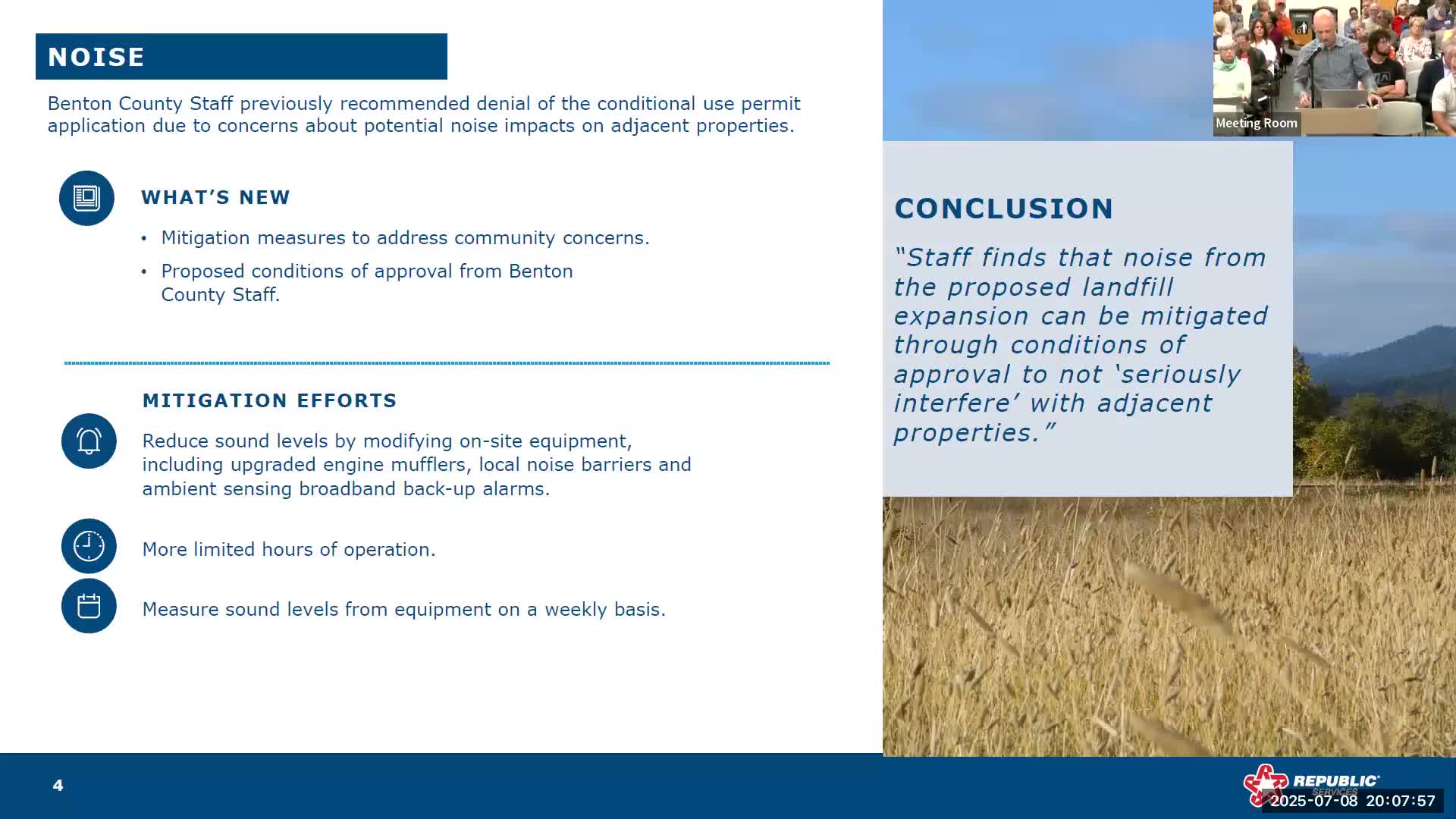 NOISE

Benton County Staff previously recommended denial of the conditional use permit application due to concerns about potential noise impacts on adjacent properties.

WHAT'S NEW

• Mitigation measures to address community concerns.
• Proposed conditions of approval from Benton County Staff.

MITIGATION EFFORTS

Reduce sound levels by modifying on-site equipment, including upgraded engine mufflers, local noise barriers and ambient sensing broadband back-up alarms.

More limited hours of operation.

Measure sound levels from equipment on a weekly basis.

Meeting Room

CONCLUSION

"Staff finds that noise from the proposed landfill expansion can be mitigated through conditions of approval to not 'seriously interfere' with adjacent properties."

4

REPUBLIC SERVICES

2025-07-08 20:07:57